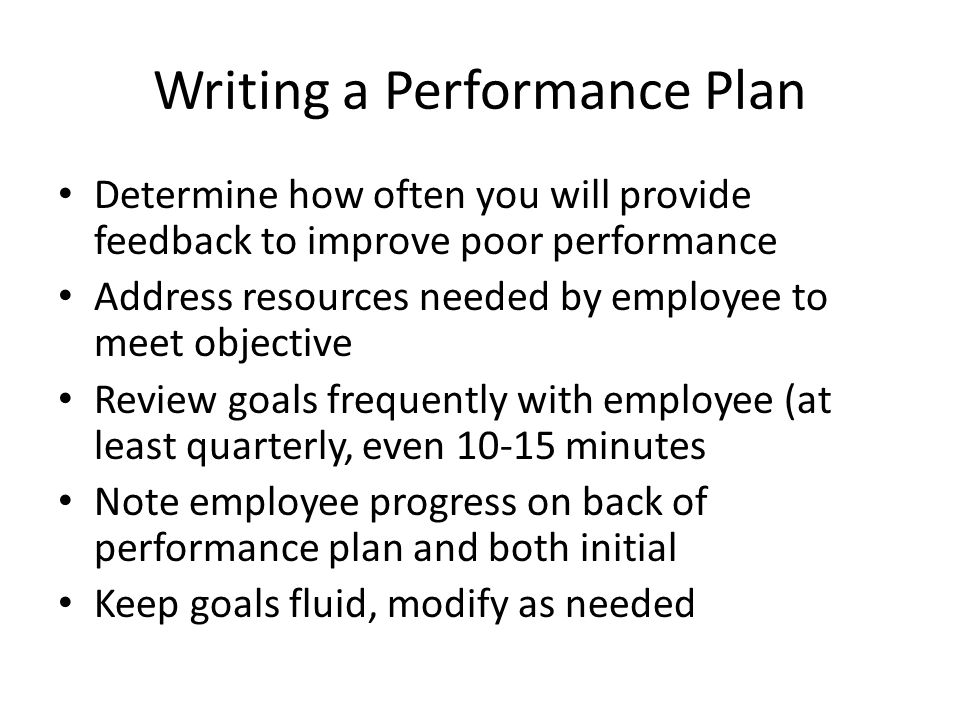 Writing a Performance Plan

• Determine how often you will provide feedback to improve poor performance
• Address resources needed by employee to meet objective
• Review goals frequently with employee (at least quarterly, even 10-15 minutes
• Note employee progress on back of performance plan and both initial
• Keep goals fluid, modify as needed